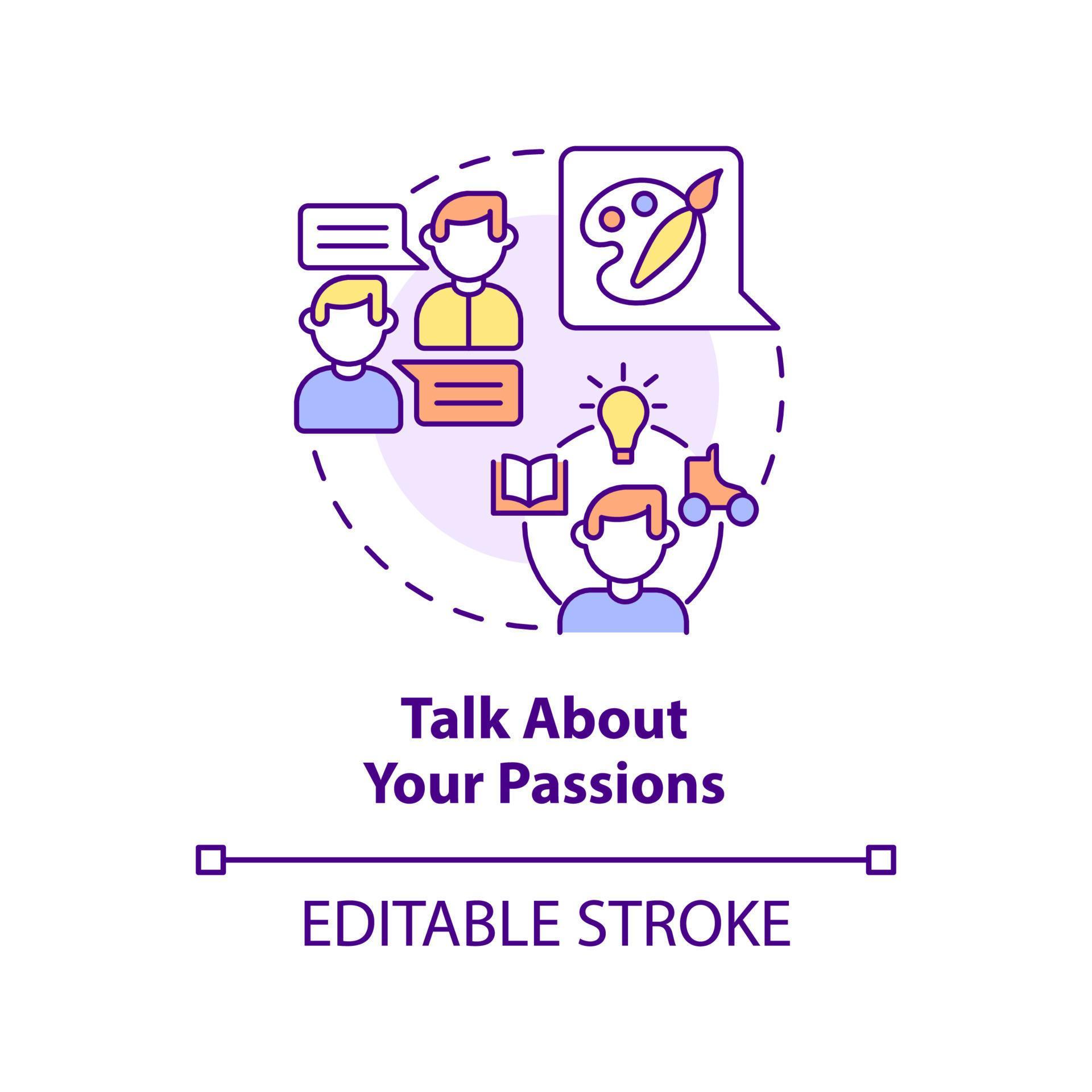 Talk About
Your Passions

EDITABLE STROKE